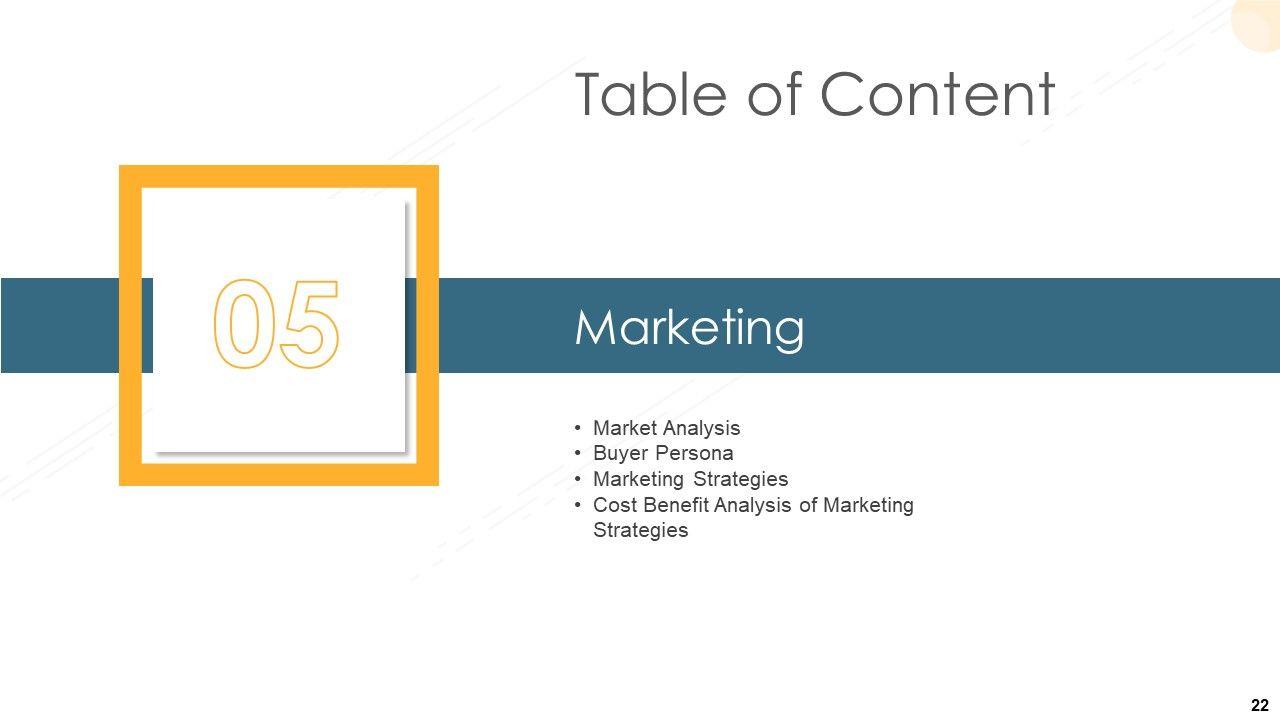 Table of Content

05

Marketing

• Market Analysis
• Buyer Persona
• Marketing Strategies
• Cost Benefit Analysis of Marketing Strategies

22